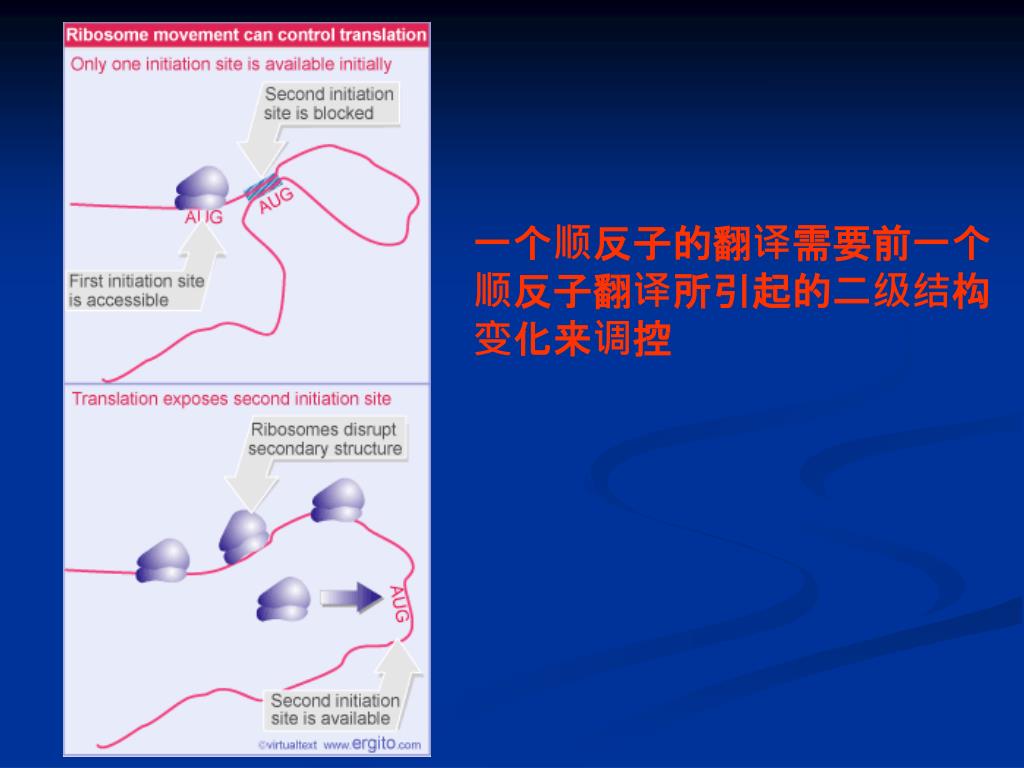 Ribosome movement can control translation

Only one initiation site is available initially

Second initiation site is blocked

AUG

AUG

First initiation site is accessible

Translation exposes second initiation site

Ribosomes disrupt secondary structure

AUG

Second initiation site is available

©virtualtext www.ergito.com

一个顺反子的翻译需要前一个顺反子翻译所引起的二级结构变化来调控